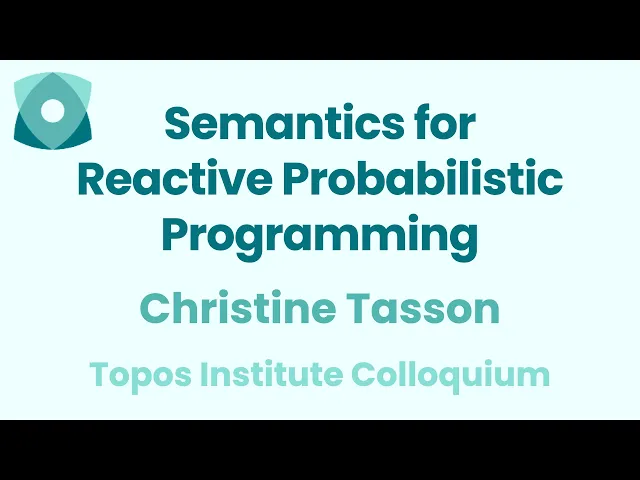 Semantics for Reactive Probabilistic Programming

Christine Tasson

Topos Institute Colloquium